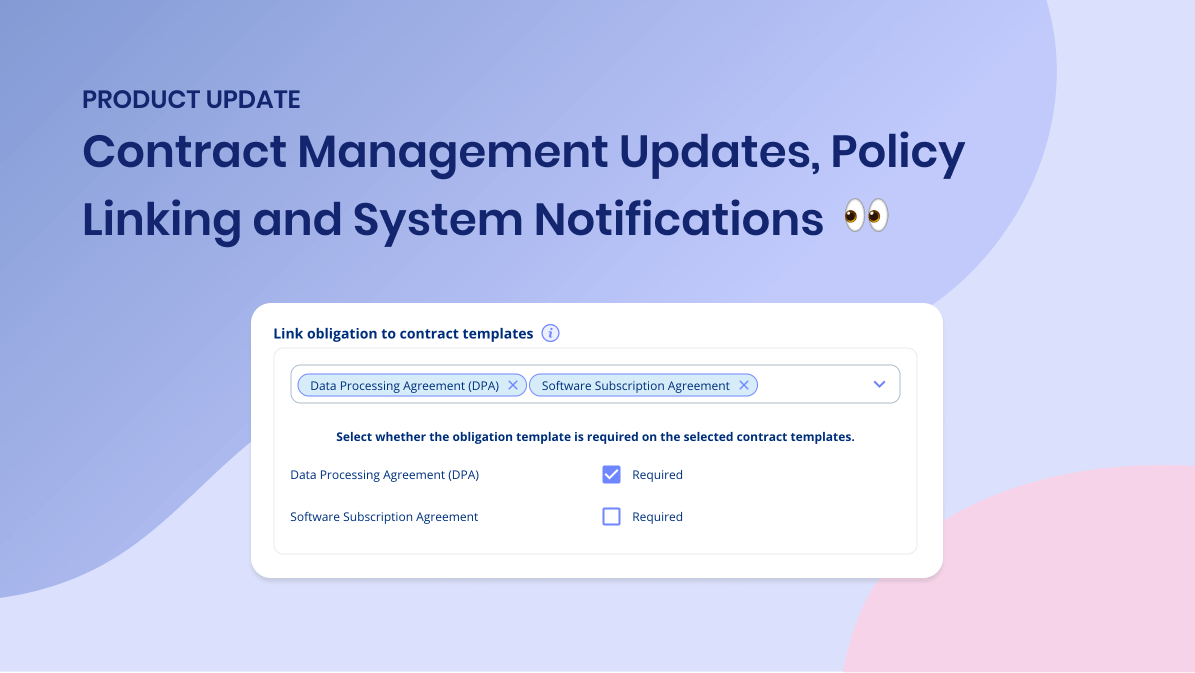 PRODUCT UPDATE

Contract Management Updates, Policy Linking and System Notifications 👀

Link obligation to contract templates

Data Processing Agreement (DPA) × Software Subscription Agreement ×

Select whether the obligation template is required on the selected contract templates.

Data Processing Agreement (DPA) Required

Software Subscription Agreement Required